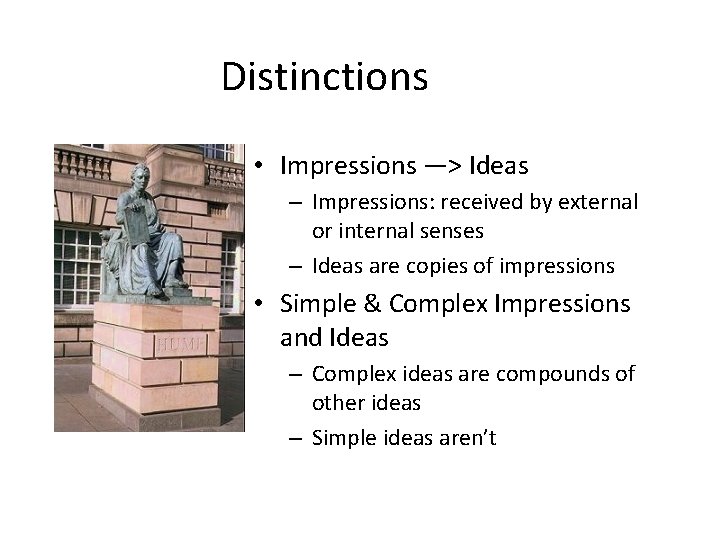 Distinctions

HUME

• Impressions —> Ideas
  – Impressions: received by external or internal senses
  – Ideas are copies of impressions
• Simple & Complex Impressions and Ideas
  – Complex ideas are compounds of other ideas
  – Simple ideas aren't